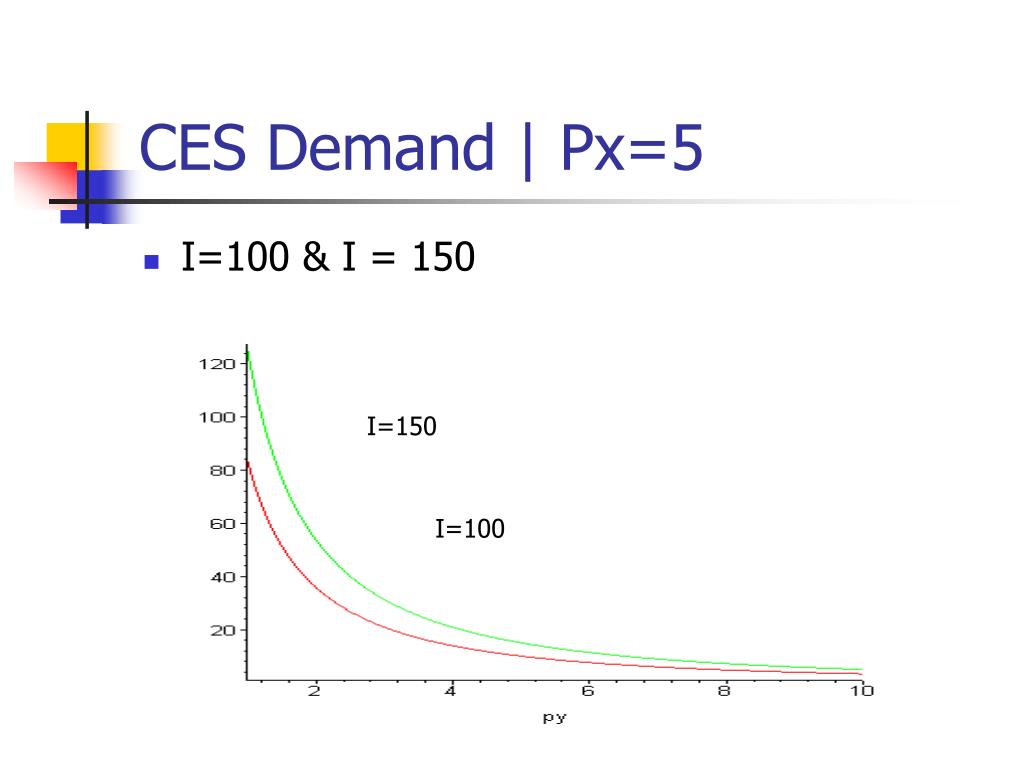 CES Demand | Px=5

I=100 & I = 150

120
100
80
60
40
20

I=150

I=100

2
4
6
8
10
py